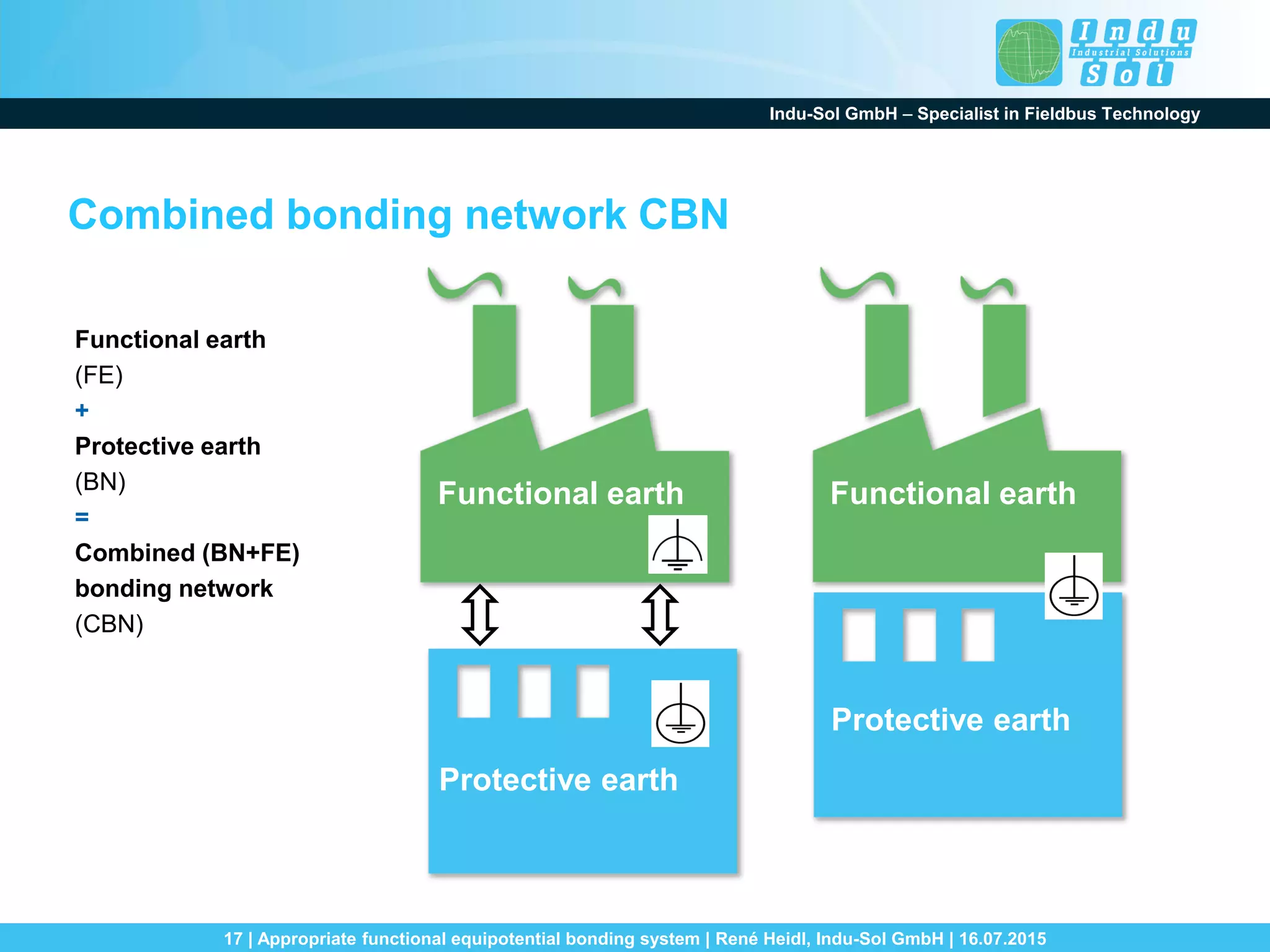 Indu Industrial Solutions Sol

Indu-Sol GmbH – Specialist in Fieldbus Technology

Combined bonding network CBN

Functional earth
(FE)
+
Protective earth
(BN)
=
Combined (BN+FE) bonding network
(CBN)

Functional earth

Protective earth

Functional earth

Protective earth

17 | Appropriate functional equipotential bonding system | René Heidl, Indu-Sol GmbH | 16.07.2015